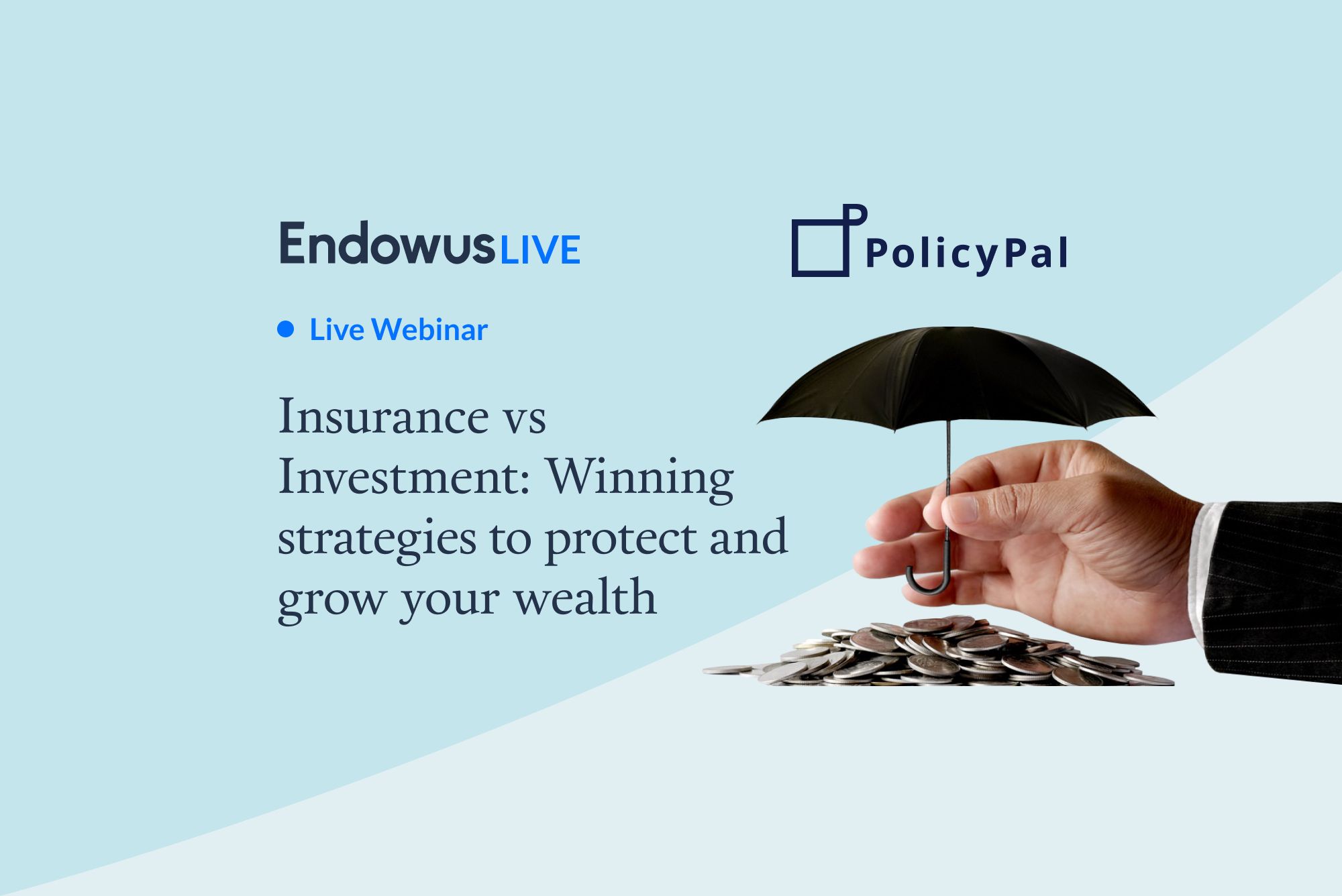 Endowus LIVE

PolicyPal

Live Webinar

Insurance vs Investment: Winning strategies to protect and grow your wealth